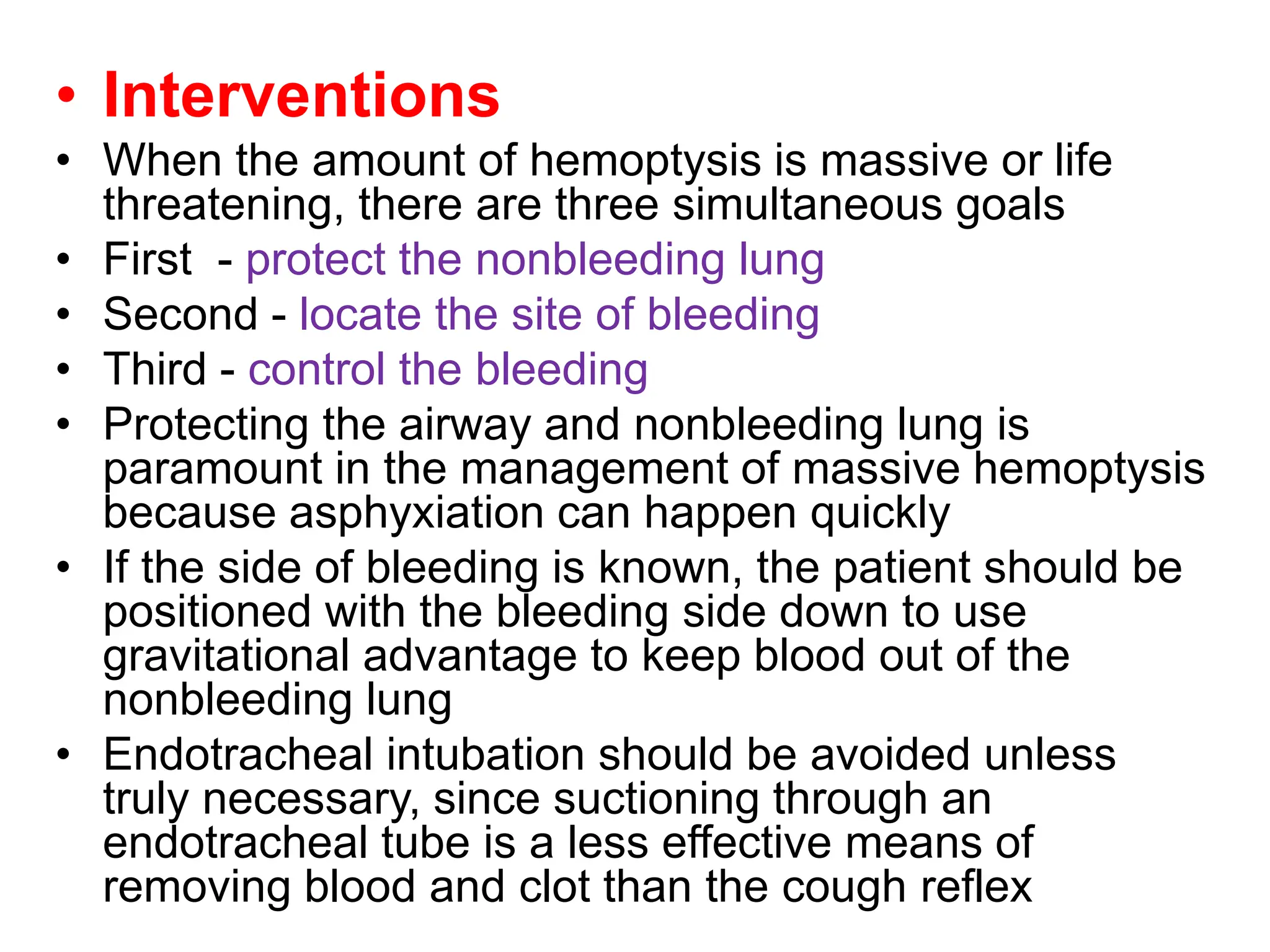 • Interventions
• When the amount of hemoptysis is massive or life threatening, there are three simultaneous goals
• First - protect the nonbleeding lung
• Second - locate the site of bleeding
• Third - control the bleeding
• Protecting the airway and nonbleeding lung is paramount in the management of massive hemoptysis because asphyxiation can happen quickly
• If the side of bleeding is known, the patient should be positioned with the bleeding side down to use gravitational advantage to keep blood out of the nonbleeding lung
• Endotracheal intubation should be avoided unless truly necessary, since suctioning through an endotracheal tube is a less effective means of removing blood and clot than the cough reflex